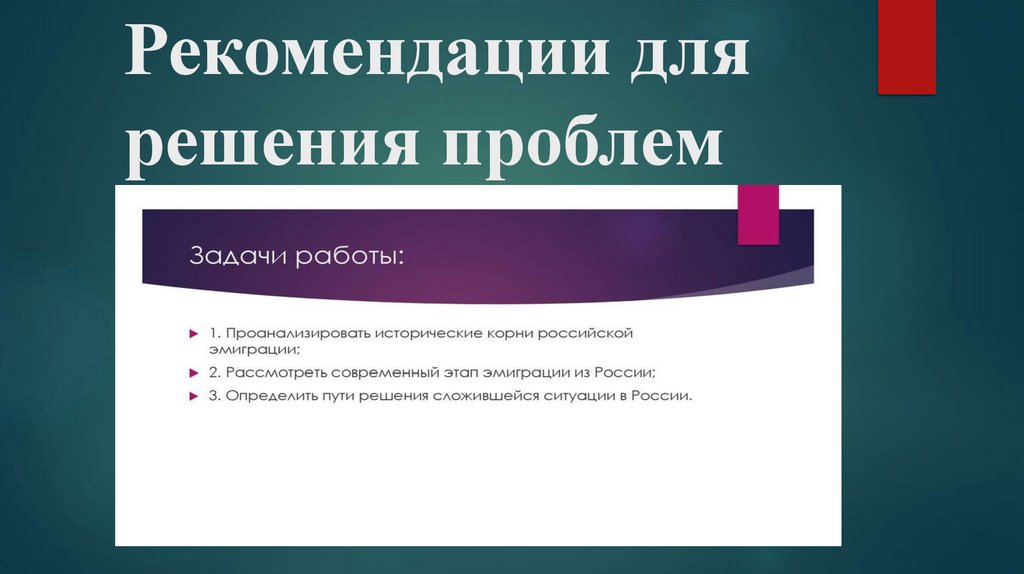 Рекомендации для решения проблем

Задачи работы:

1. Проанализировать исторические корни российской эмиграции;

2. Рассмотреть современный этап эмиграции из России;

3. Определить пути решения сложившейся ситуации в России.